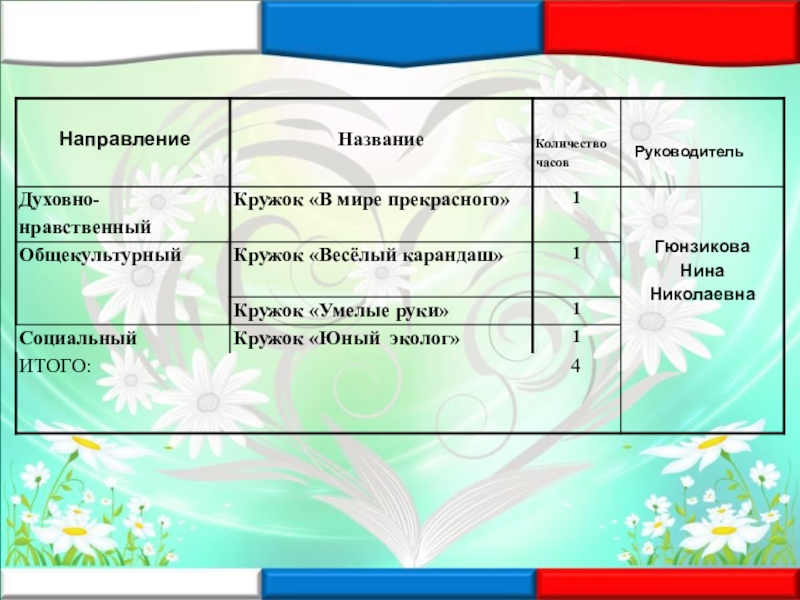 | Направление | Название | Количество часов | Руководитель |
|---|---|---|---|
| Духовно-нравственный | Кружок «В мире прекрасного» | 1 | Гюнзикова Нина Николаевна |
| Общекультурный | Кружок «Весёлый карандаш» | 1 | |
| | Кружок «Умелые руки» | 1 | |
| Социальный | Кружок «Юный эколог» | 1 | |
| ИТОГО: | | 4 | |